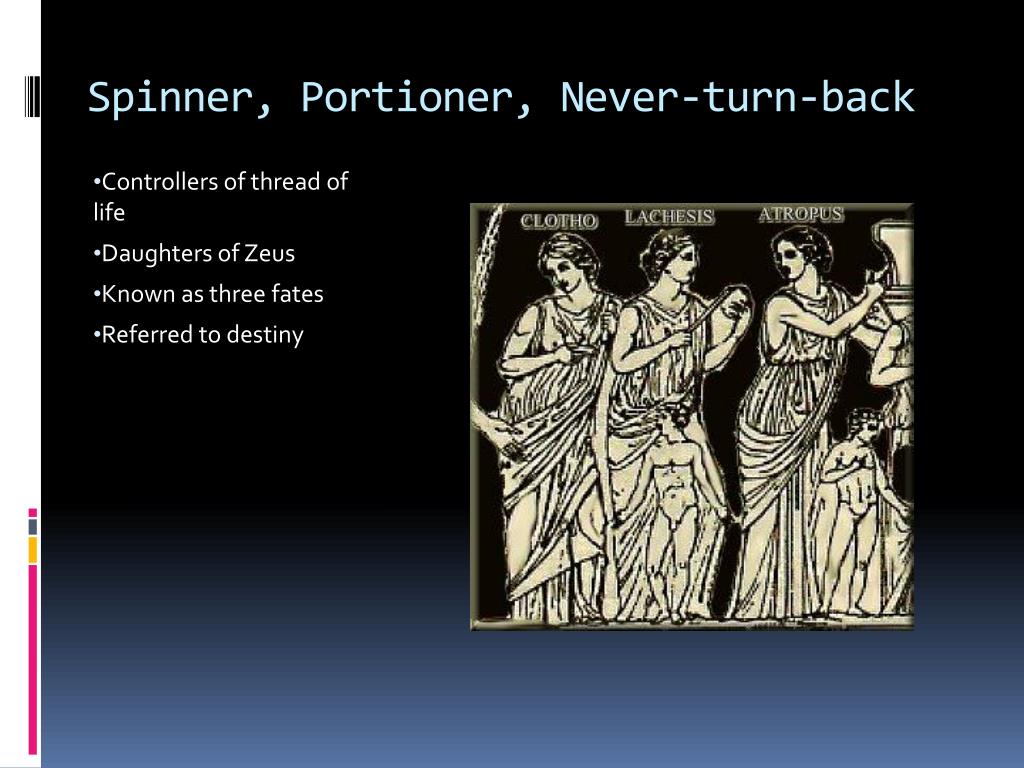 Spinner, Portioner, Never-turn-back

•Controllers of thread of life

•Daughters of Zeus

•Known as three fates

•Referred to destiny

CLOTHO LACHESIS ATROPUS